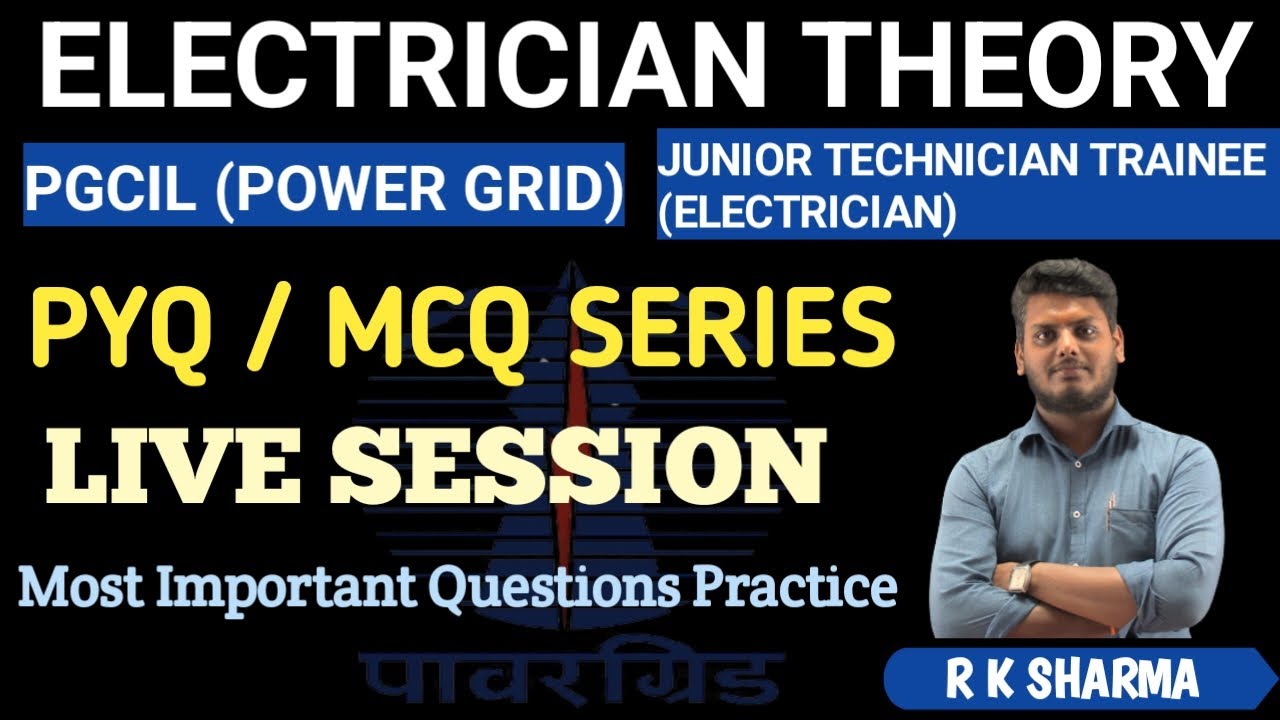 ELECTRICIAN THEORY

PGCIL (POWER GRID)

JUNIOR TECHNICIAN TRAINEE (ELECTRICIAN)

PYQ / MCQ SERIES

LIVE SESSION

Most Important Questions Practice

पावरग्रिड

R K SHARMA